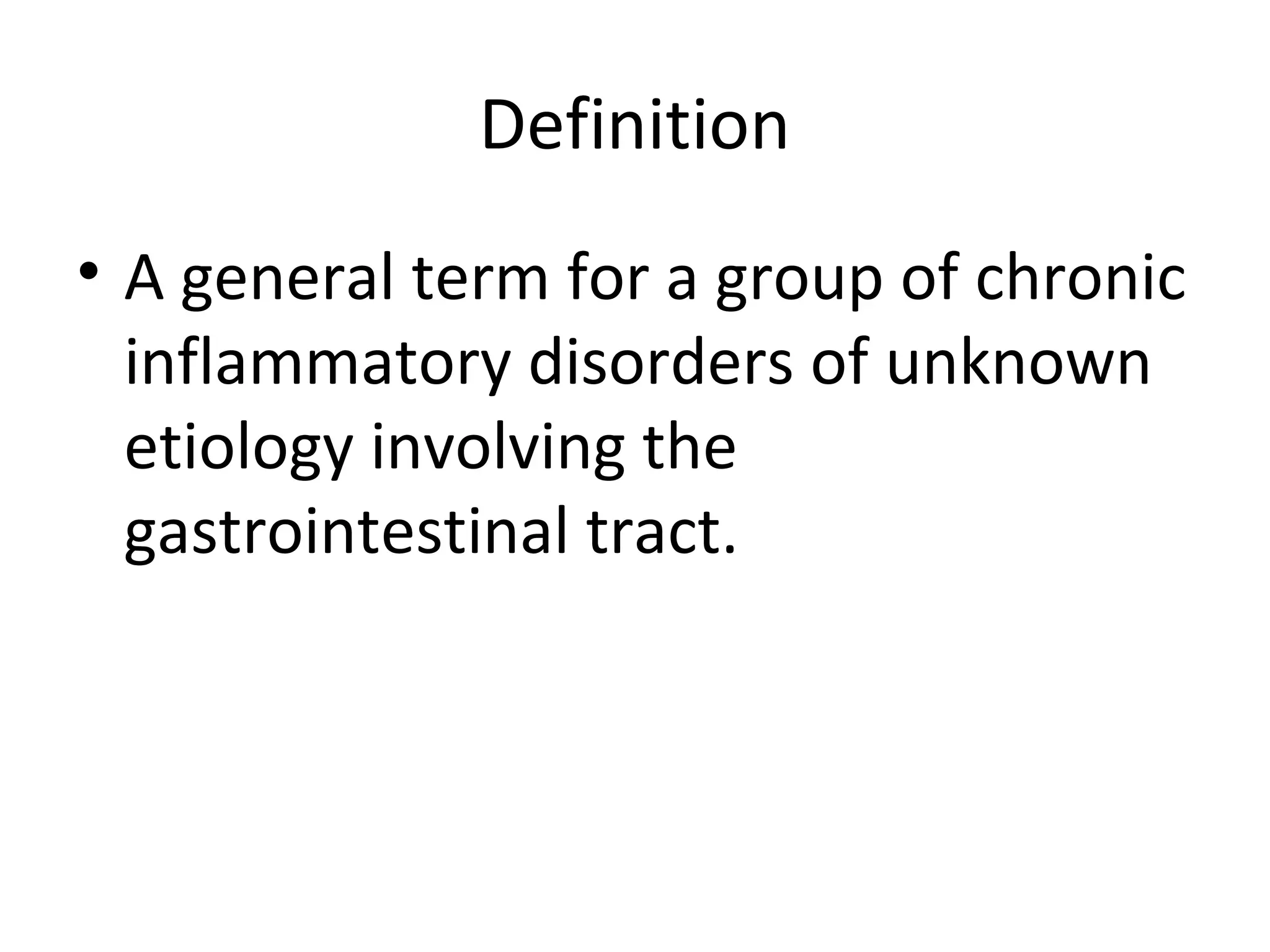 Definition

• A general term for a group of chronic inflammatory disorders of unknown etiology involving the gastrointestinal tract.